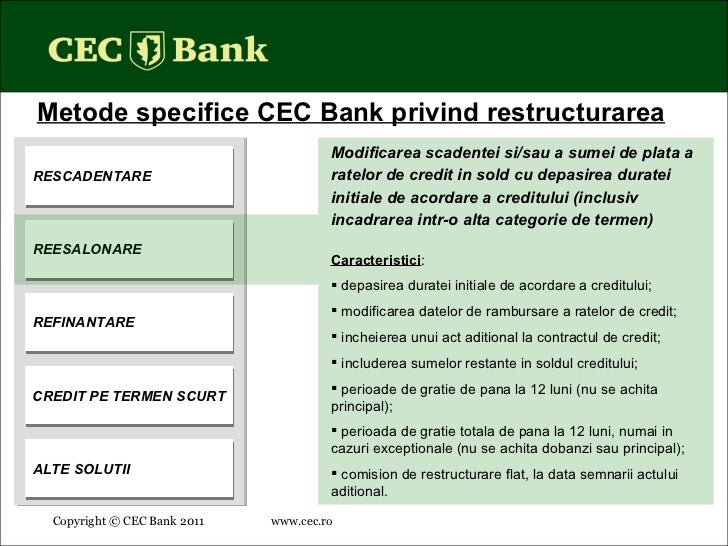 CEC Bank

Metode specifice CEC Bank privind restructurarea

RESCADENTARE

REESALONARE

REFINANTARE

CREDIT PE TERMEN SCURT

ALTE SOLUTII

Modificarea scadentei si/sau a sumei de plata a ratelor de credit in sold cu depasirea duratei initiale de acordare a creditului (inclusiv incadrarea intr-o alta categorie de termen)

Caracteristici:

▪ depasirea duratei initiale de acordare a creditului;

▪ modificarea datelor de rambursare a ratelor de credit;

▪ incheierea unui act aditional la contractul de credit;

▪ includerea sumelor restante in soldul creditului;

▪ perioade de gratie de pana la 12 luni (nu se achita principal);

▪ perioada de gratie totala de pana la 12 luni, numai in cazuri exceptionale (nu se achita dobanzi sau principal);

▪ comision de restructurare flat, la data semnarii actului aditional.

Copyright © CEC Bank 2011

www.cec.ro